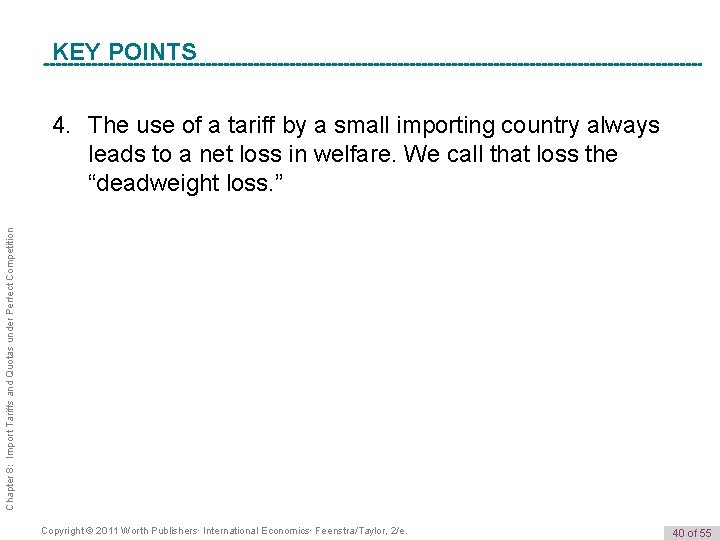 KEY POINTS

4. The use of a tariff by a small importing country always leads to a net loss in welfare. We call that loss the “deadweight loss.”

Chapter 8: Import Tariffs and Quotas under Perfect Competition

Copyright © 2011 Worth Publishers· International Economics· Feenstra/Taylor, 2/e.

40 of 55